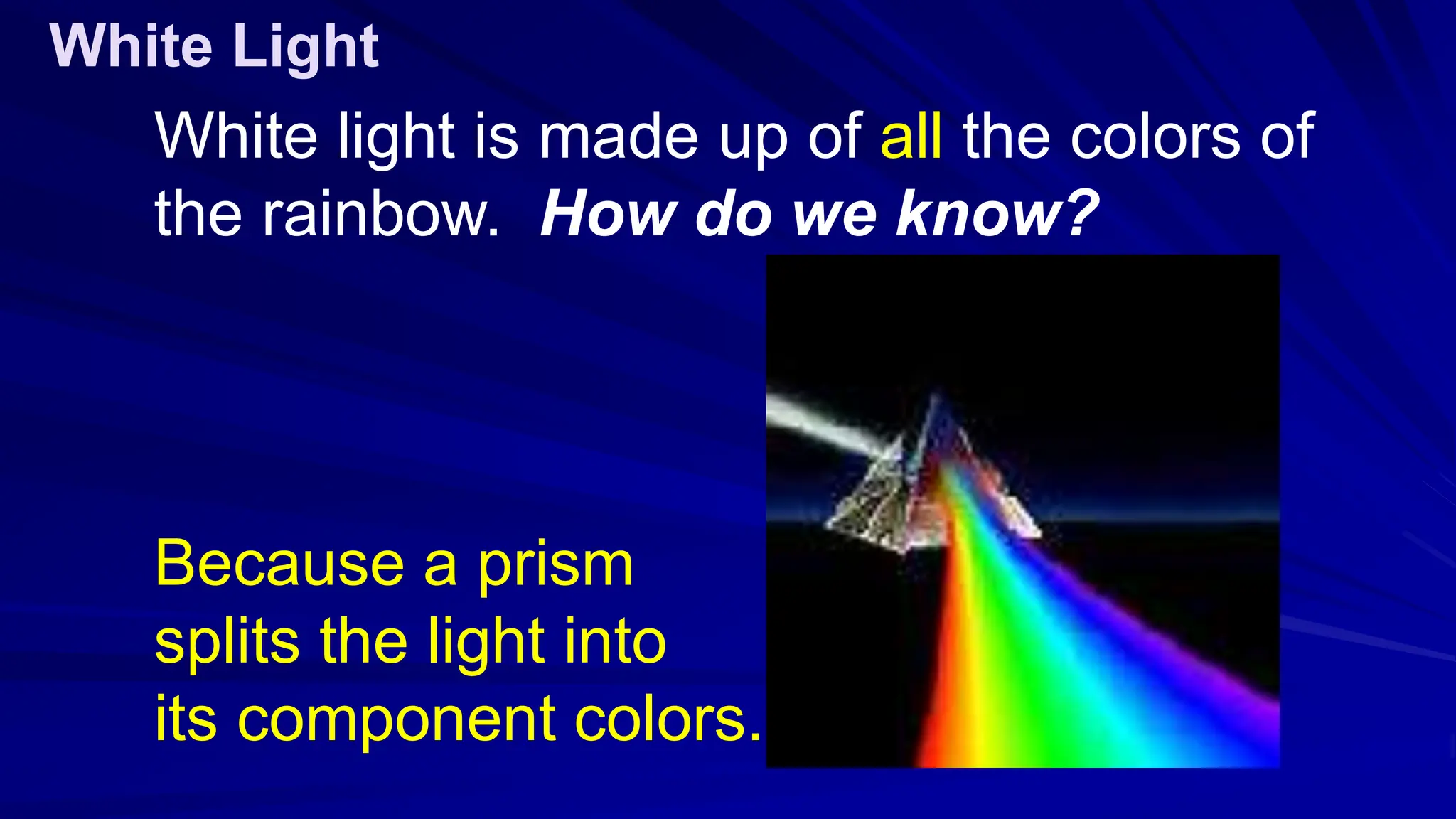 White Light

White light is made up of all the colors of the rainbow. How do we know?

Because a prism splits the light into its component colors.